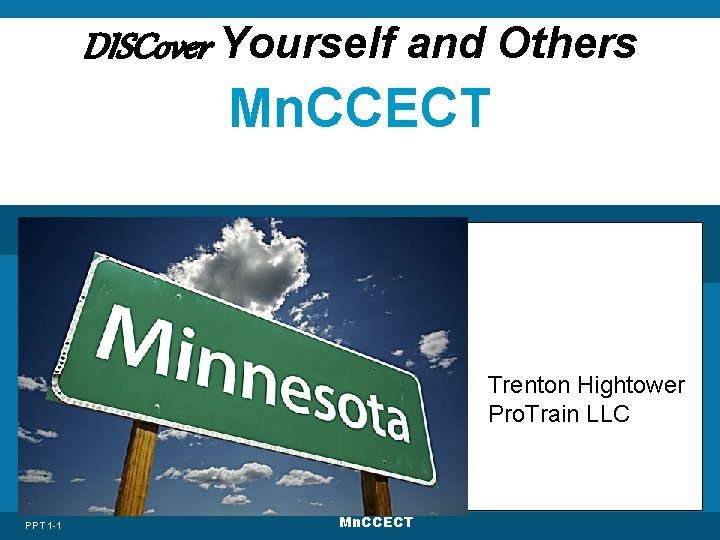 DISCover Yourself and Others

MnCCECT

Minnesota

Trenton Hightower
ProTrain LLC

PPT 1-1

MnCCECT